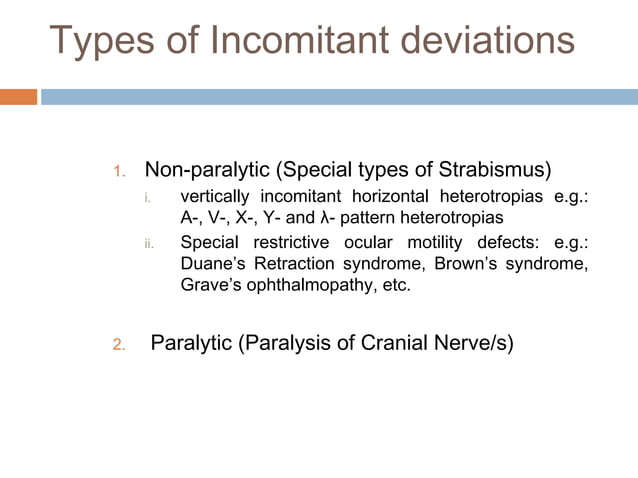 Types of Incomitant deviations

1. Non-paralytic (Special types of Strabismus)

i. vertically incomitant horizontal heterotropias e.g.: A-, V-, X-, Y- and λ- pattern heterotropias

ii. Special restrictive ocular motility defects: e.g.: Duane's Retraction syndrome, Brown's syndrome, Grave's ophthalmopathy, etc.

2. Paralytic (Paralysis of Cranial Nerve/s)